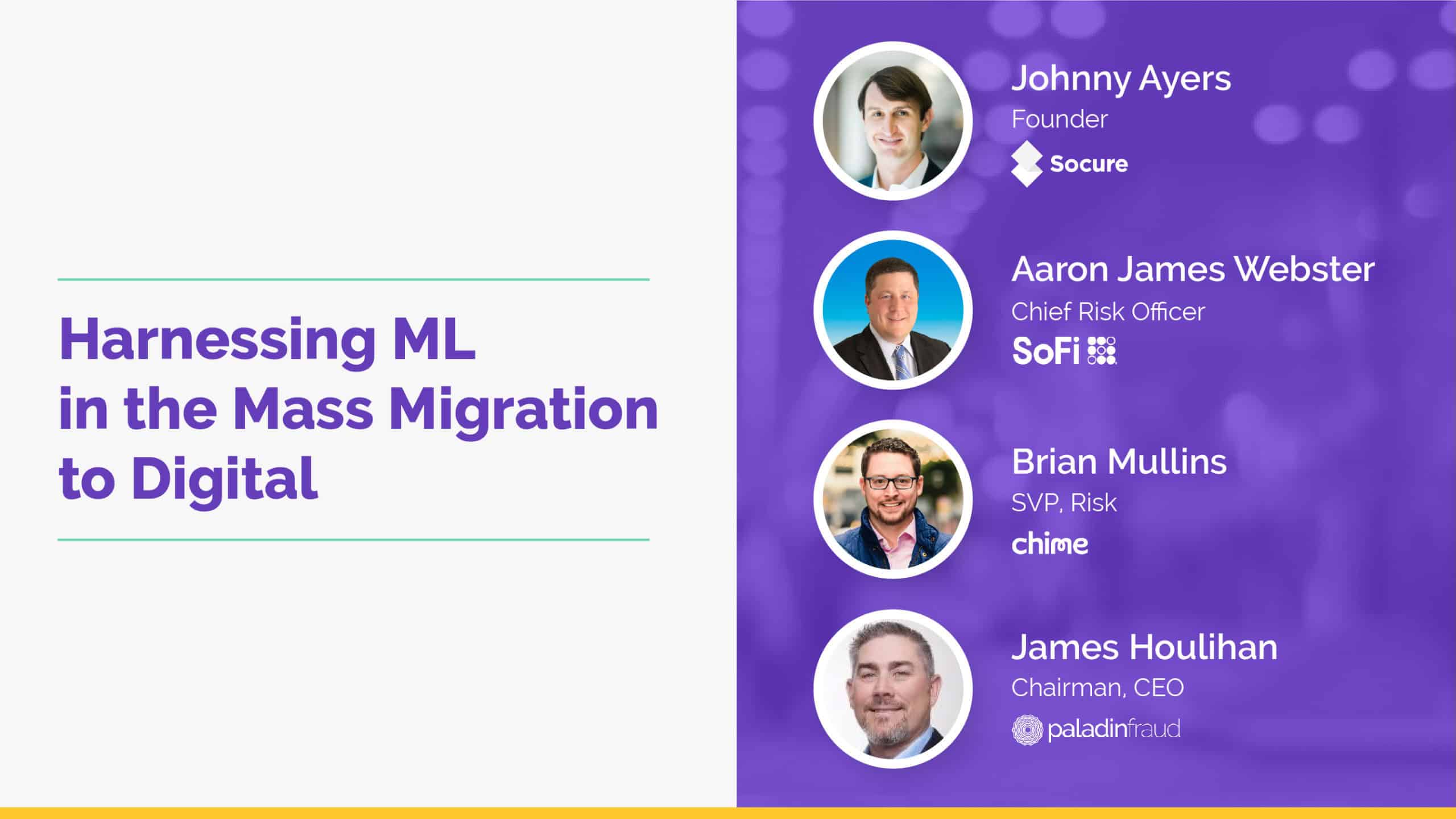 Harnessing ML in the Mass Migration to Digital

Johnny Ayers
Founder
Socure

Aaron James Webster
Chief Risk Officer
SoFi

Brian Mullins
SVP, Risk
chime

James Houlihan
Chairman, CEO
paladinfraud